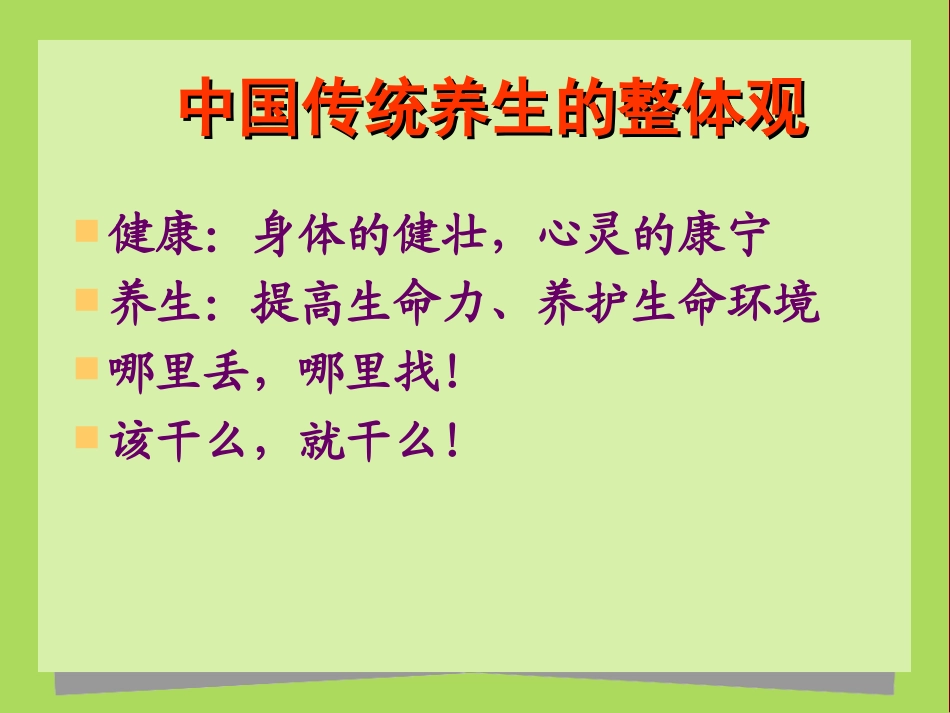 中国传统养生的整体观

健康：身体的健壮，心灵的康宁

养生：提高生命力、养护生命环境

哪里丢，哪里找！

该干么，就干么！